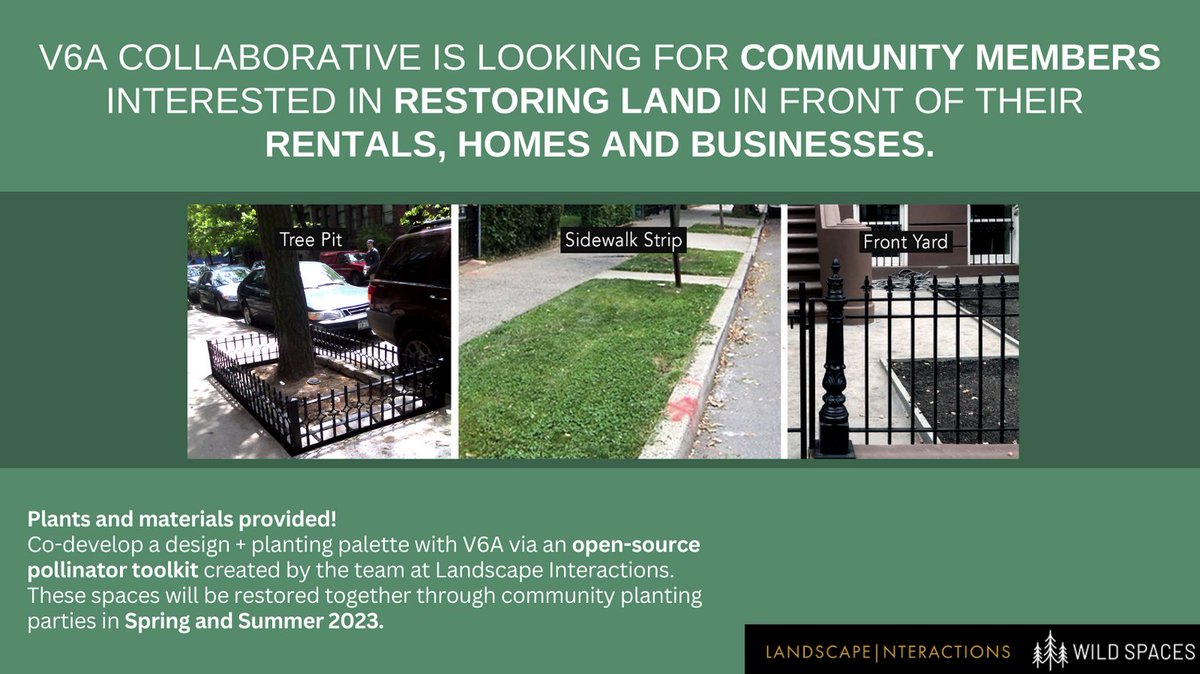 V6A COLLABORATIVE IS LOOKING FOR COMMUNITY MEMBERS INTERESTED IN RESTORING LAND IN FRONT OF THEIR RENTALS, HOMES AND BUSINESSES.

Tree Pit

Sidewalk Strip

Front Yard

Plants and materials provided!
Co-develop a design + planting palette with V6A via an open-source pollinator toolkit created by the team at Landscape Interactions. These spaces will be restored together through community planting parties in Spring and Summer 2023.

LANDSCAPE|NTERACTIONS

WILD SPACES